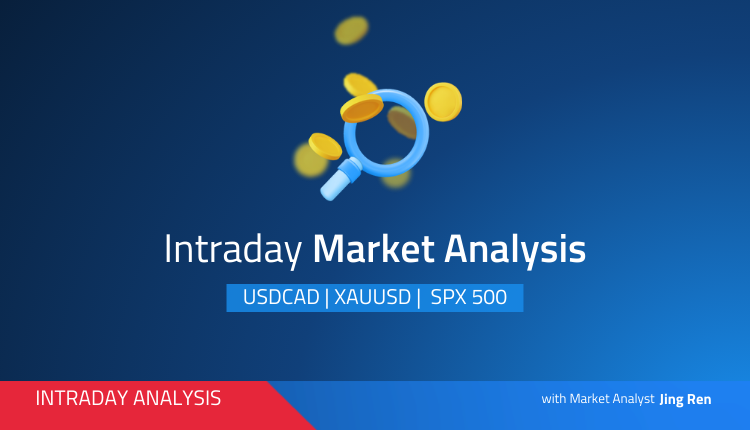 Intraday Market Analysis

USDCAD | XAUUSD | SPX 500

INTRADAY ANALYSIS

with Market Analyst Jing Ren